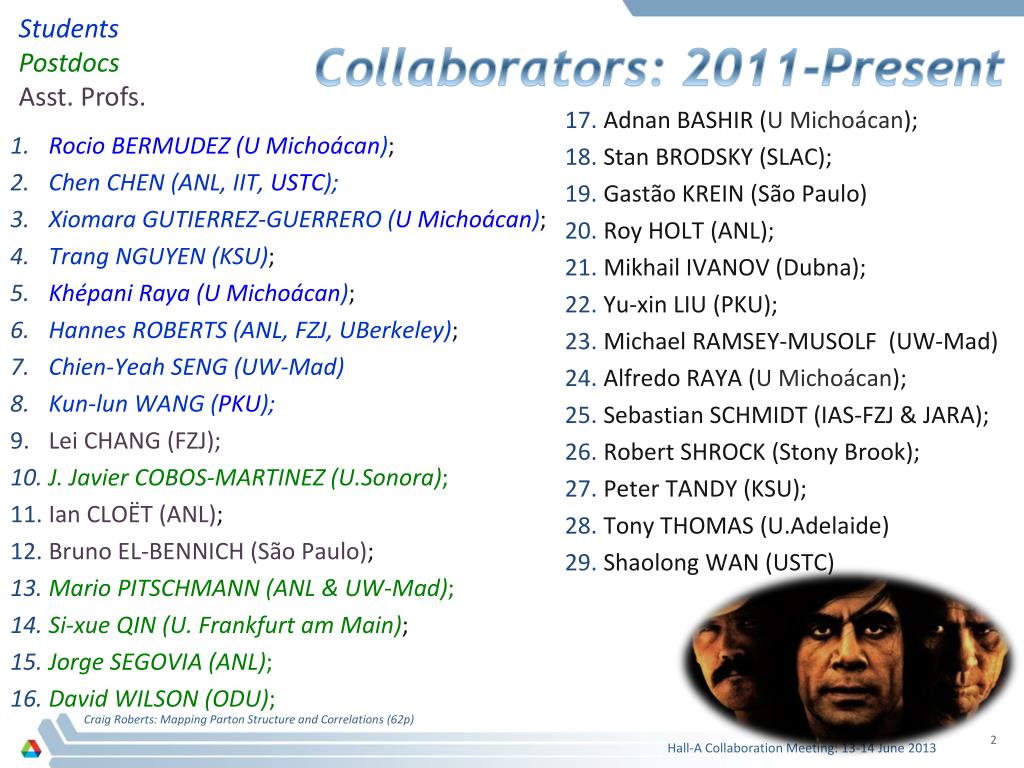 Students
Postdocs
Asst. Profs.

Collaborators: 2011-Present

1. Rocio BERMUDEZ (U Michoácan);
2. Chen CHEN (ANL, IIT, USTC);
3. Xiomara GUTIERREZ-GUERRERO (U Michoácan);
4. Trang NGUYEN (KSU);
5. Khépani Raya (U Michoácan);
6. Hannes ROBERTS (ANL, FZJ, UBerkeley);
7. Chien-Yeah SENG (UW-Mad)
8. Kun-lun WANG (PKU);
9. Lei CHANG (FZJ);
10. J. Javier COBOS-MARTINEZ (U.Sonora);
11. Ian CLOËT (ANL);
12. Bruno EL-BENNICH (São Paulo);
13. Mario PITSCHMANN (ANL & UW-Mad);
14. Si-xue QIN (U. Frankfurt am Main);
15. Jorge SEGOVIA (ANL);
16. David WILSON (ODU);

17. Adnan BASHIR (U Michoácan);
18. Stan BRODSKY (SLAC);
19. Gastão KREIN (São Paulo)
20. Roy HOLT (ANL);
21. Mikhail IVANOV (Dubna);
22. Yu-xin LIU (PKU);
23. Michael RAMSEY-MUSOLF (UW-Mad)
24. Alfredo RAYA (U Michoácan);
25. Sebastian SCHMIDT (IAS-FZJ & JARA);
26. Robert SHROCK (Stony Brook);
27. Peter TANDY (KSU);
28. Tony THOMAS (U.Adelaide)
29. Shaolong WAN (USTC)

Craig Roberts: Mapping Parton Structure and Correlations (62p)

Hall-A Collaboration Meeting: 13-14 June 2013

2